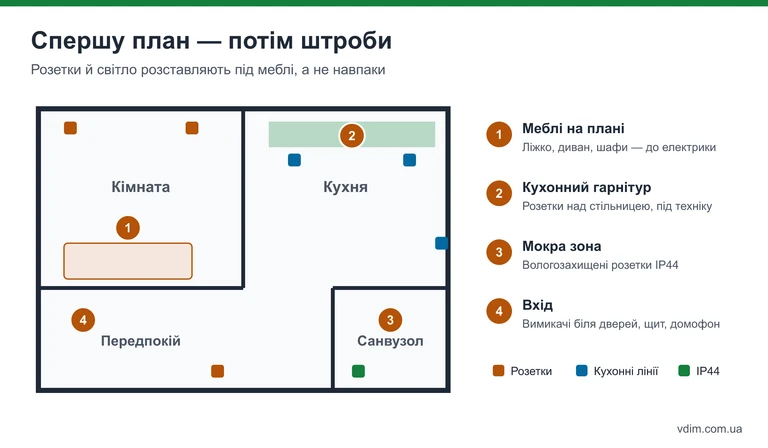 Спершу план — потім штроби

Розетки й світло розставляють під меблі, а не навпаки

Кімната

1

2

Кухня

4

Передпокій

3

Санвузол

1 Меблі на плані
Ліжко, диван, шафи — до електрики

2 Кухонний гарнітур
Розетки над стільницею, під техніку

3 Мокра зона
Вологозахищені розетки IP44

4 Вхід
Вимикачі біля дверей, щит, домофон

Розетки Кухонні лінії IP44

vdim.com.ua